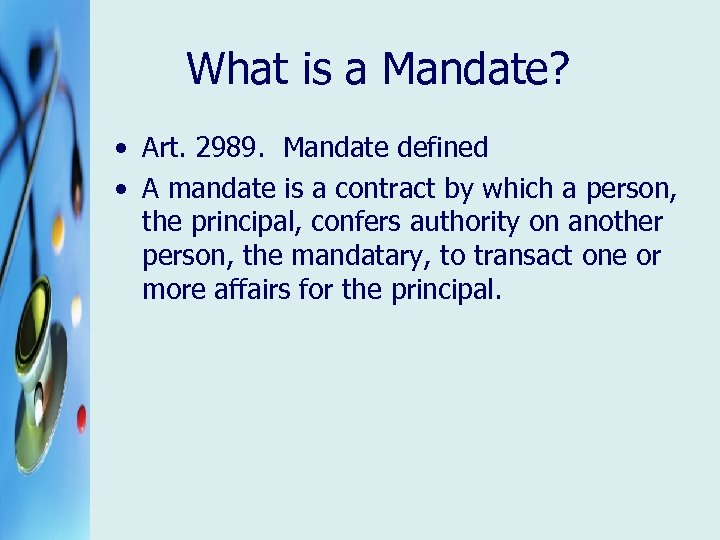 What is a Mandate?

• Art. 2989. Mandate defined

• A mandate is a contract by which a person, the principal, confers authority on another person, the mandatary, to transact one or more affairs for the principal.